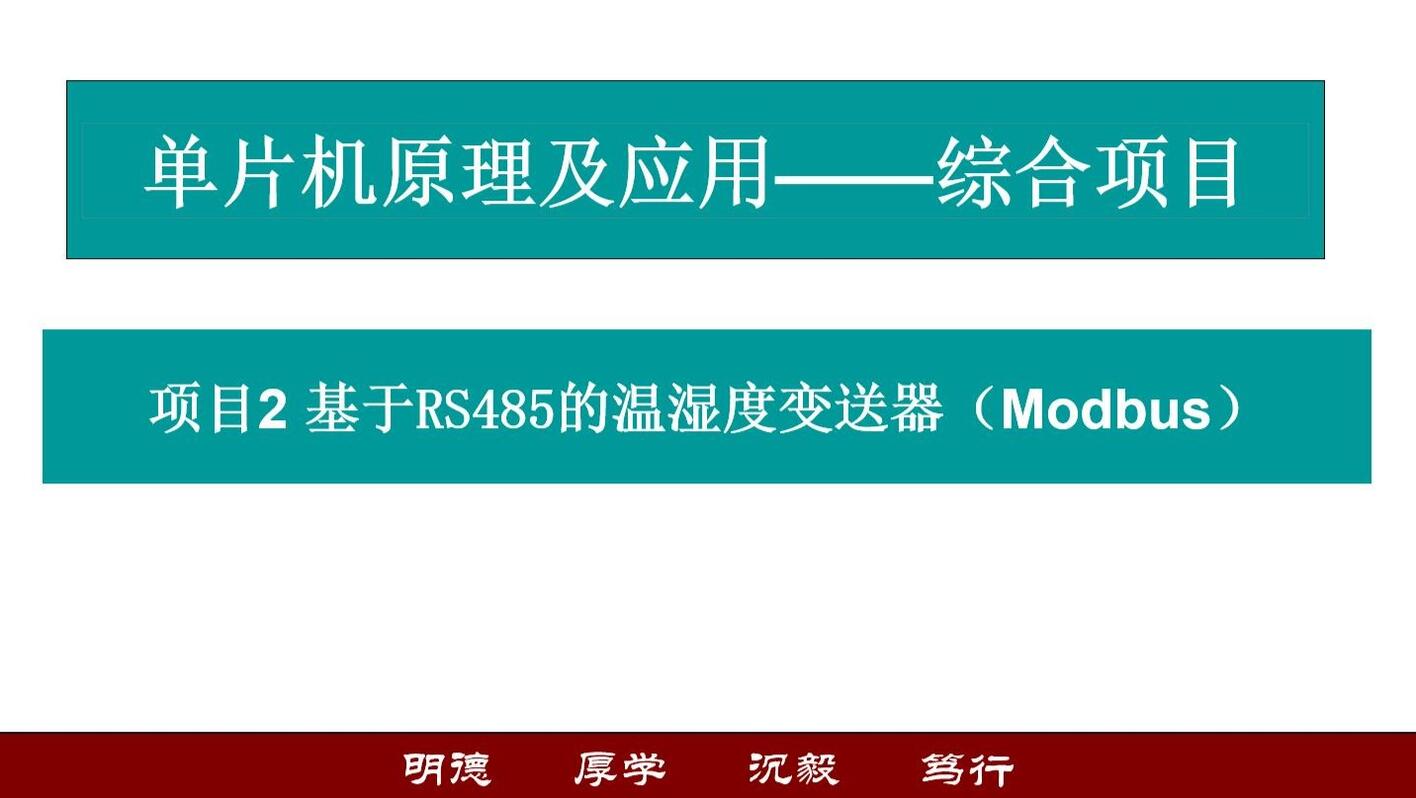 单片机原理及应用——综合项目

项目2 基于RS485的温湿度变送器（Modbus）

明德　厚学　沉毅　笃行